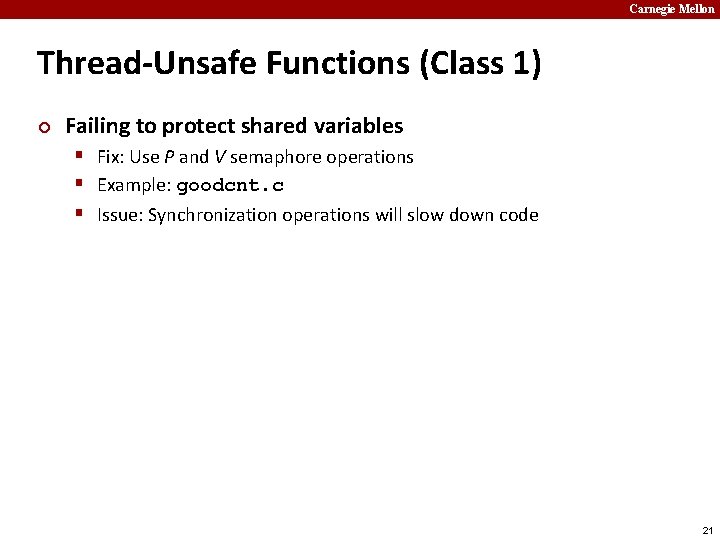 Carnegie Mellon

Thread-Unsafe Functions (Class 1)

Failing to protect shared variables

Fix: Use P and V semaphore operations

Example: goodcnt.c

Issue: Synchronization operations will slow down code

21